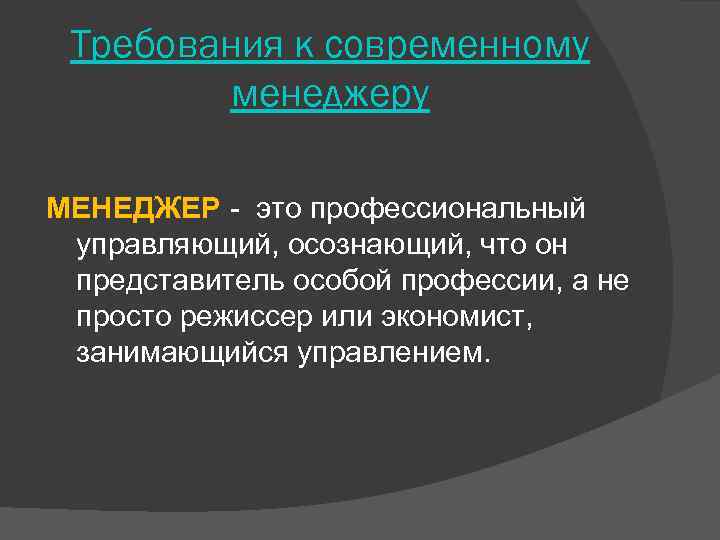 Требования к современному менеджеру

МЕНЕДЖЕР - это профессиональный управляющий, осознающий, что он представитель особой профессии, а не просто режиссер или экономист, занимающийся управлением.